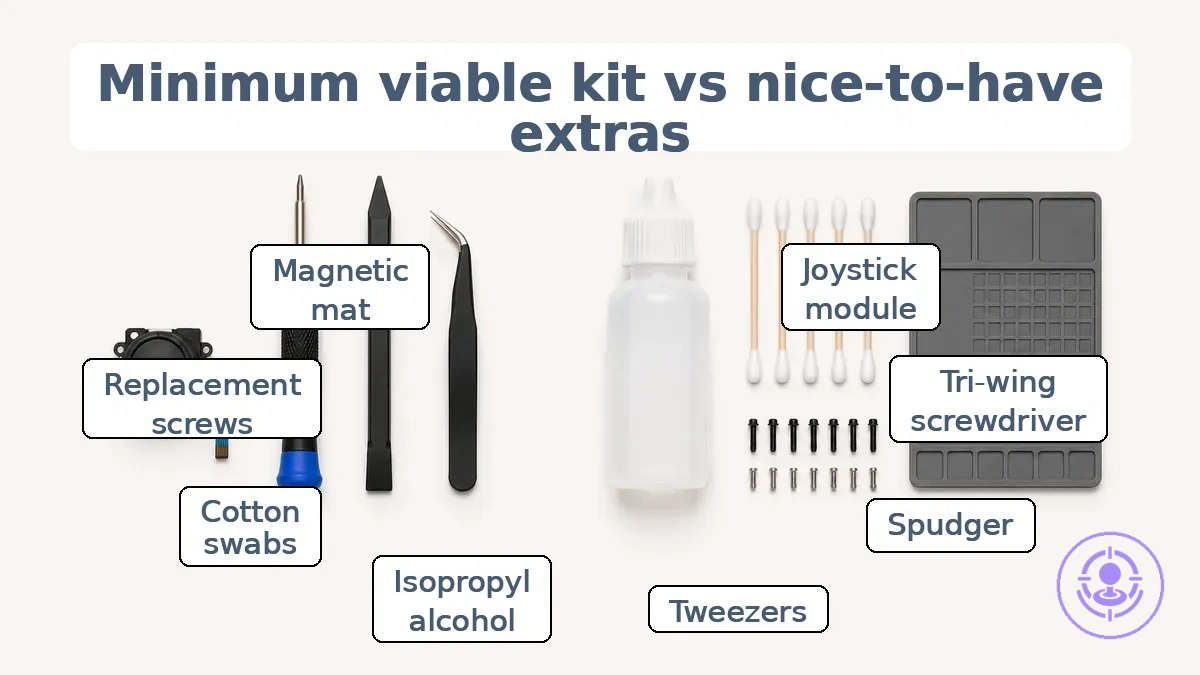 Minimum viable kit vs nice-to-have extras

Magnetic mat

Joystick module

Replacement screws

Tri-wing screwdriver

Cotton swabs

Spudger

Isopropyl alcohol

Tweezers